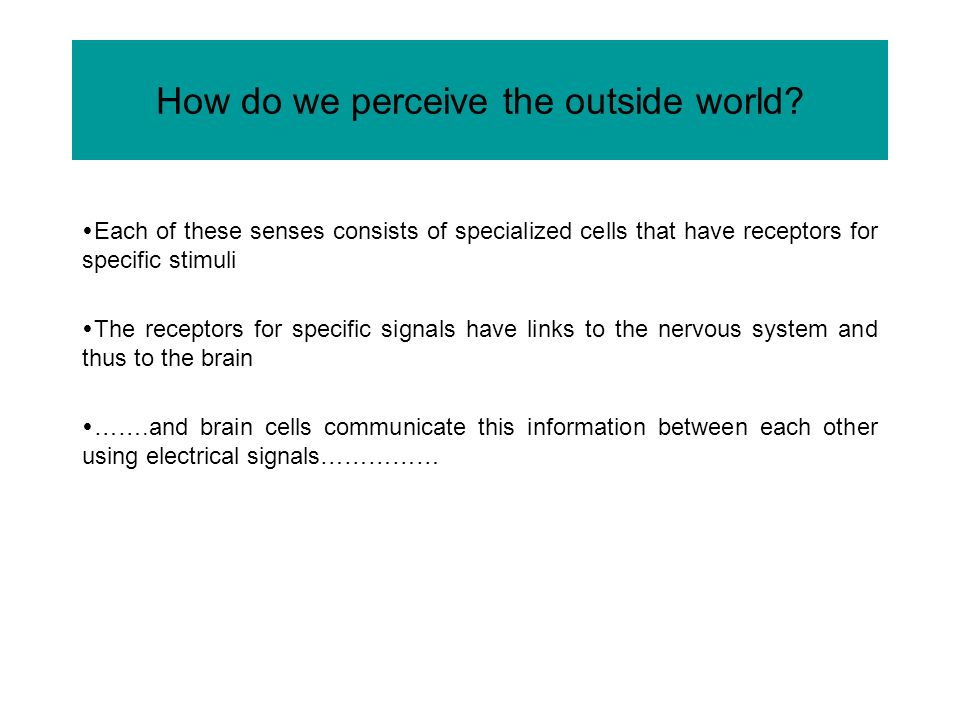 How do we perceive the outside world?

•Each of these senses consists of specialized cells that have receptors for specific stimuli

•The receptors for specific signals have links to the nervous system and thus to the brain

•…….and brain cells communicate this information between each other using electrical signals……………